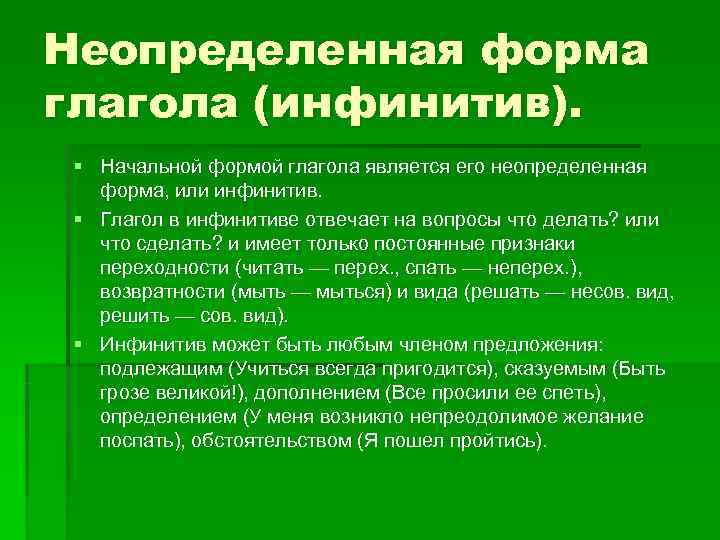 Неопределенная форма глагола (инфинитив).

▪ Начальной формой глагола является его неопределенная форма, или инфинитив.

▪ Глагол в инфинитиве отвечает на вопросы что делать? или что сделать? и имеет только постоянные признаки переходности (читать — перех., спать — неперех.), возвратности (мыть — мыться) и вида (решать — несов. вид, решить — сов. вид).

▪ Инфинитив может быть любым членом предложения: подлежащим (Учиться всегда пригодится), сказуемым (Быть грозе великой!), дополнением (Все просили ее спеть), определением (У меня возникло непреодолимое желание поспать), обстоятельством (Я пошел пройтись).